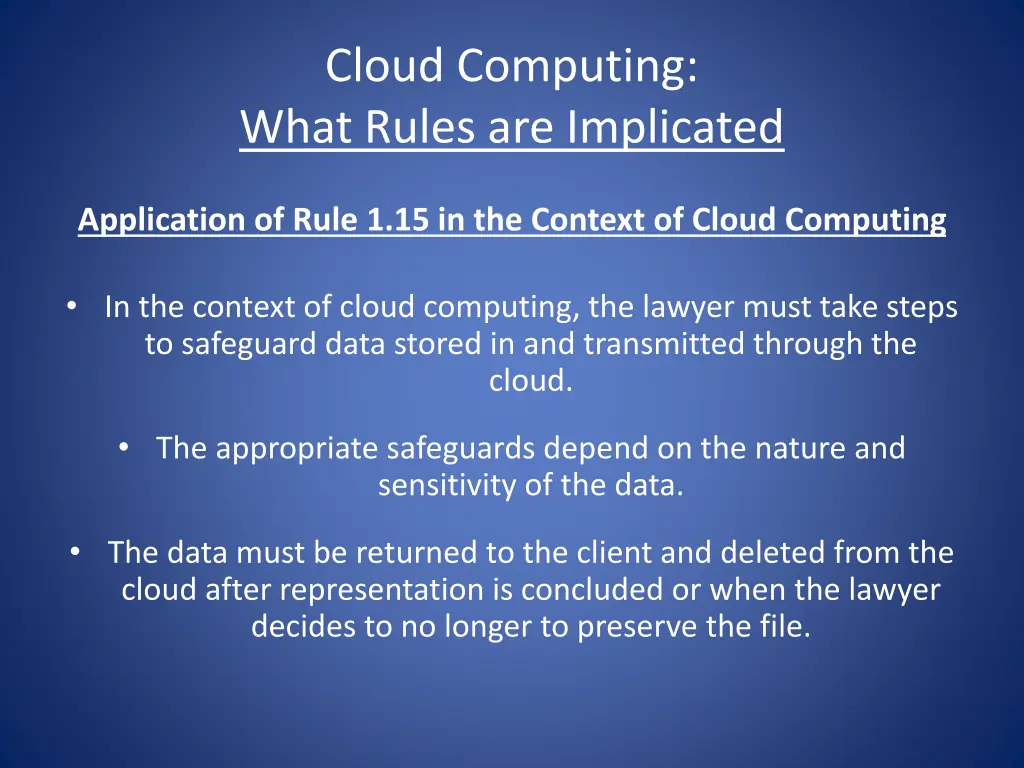 Cloud Computing:
What Rules are Implicated

Application of Rule 1.15 in the Context of Cloud Computing

• In the context of cloud computing, the lawyer must take steps to safeguard data stored in and transmitted through the cloud.

• The appropriate safeguards depend on the nature and sensitivity of the data.

• The data must be returned to the client and deleted from the cloud after representation is concluded or when the lawyer decides to no longer to preserve the file.